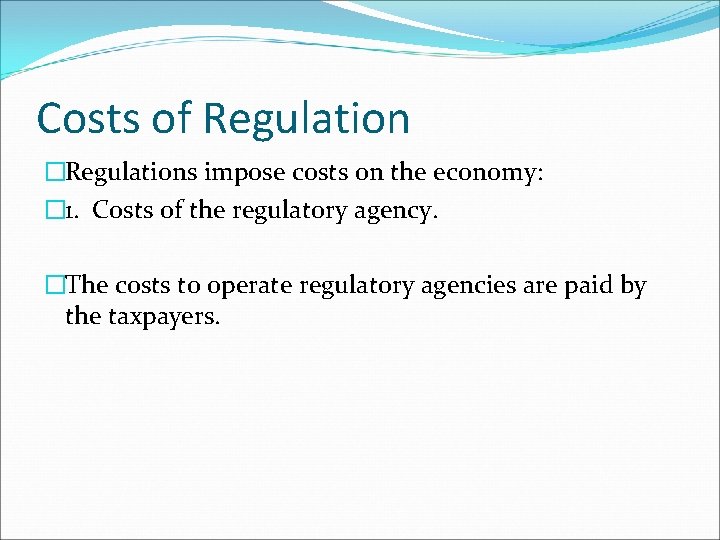 Costs of Regulation

Regulations impose costs on the economy:

1. Costs of the regulatory agency.

The costs to operate regulatory agencies are paid by the taxpayers.